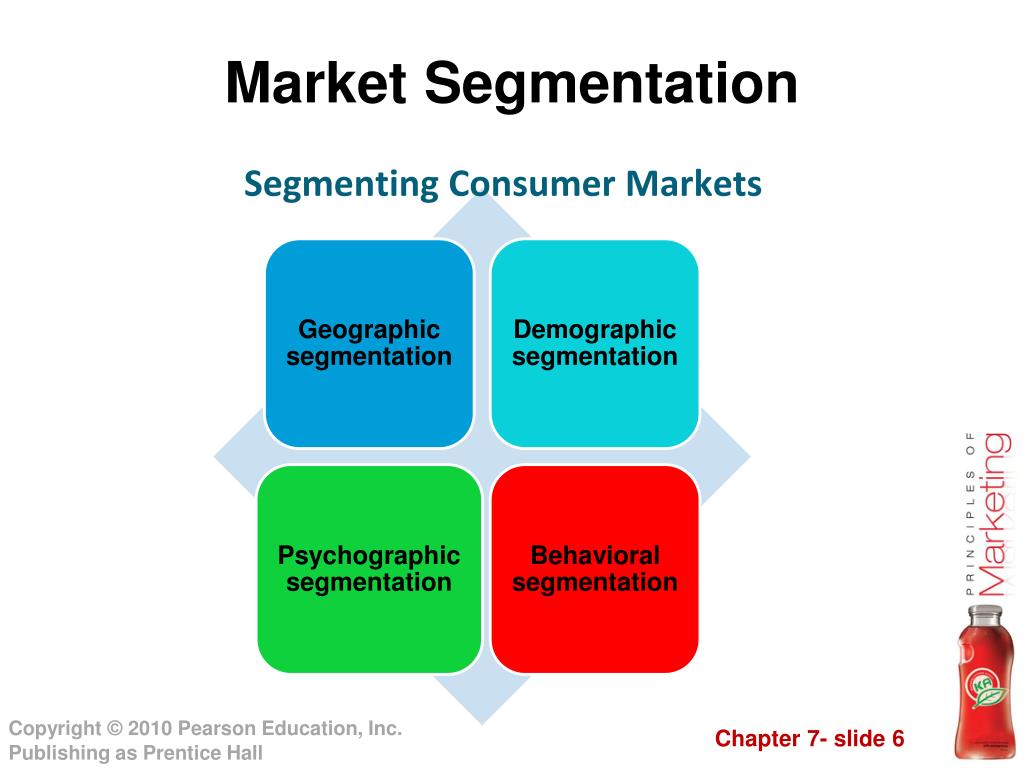 Market Segmentation

Segmenting Consumer Markets

Geographic segmentation

Demographic segmentation

Psychographic segmentation

Behavioral segmentation

PRINCIPLES OF Marketing

Copyright © 2010 Pearson Education, Inc. Publishing as Prentice Hall

Chapter 7- slide 6